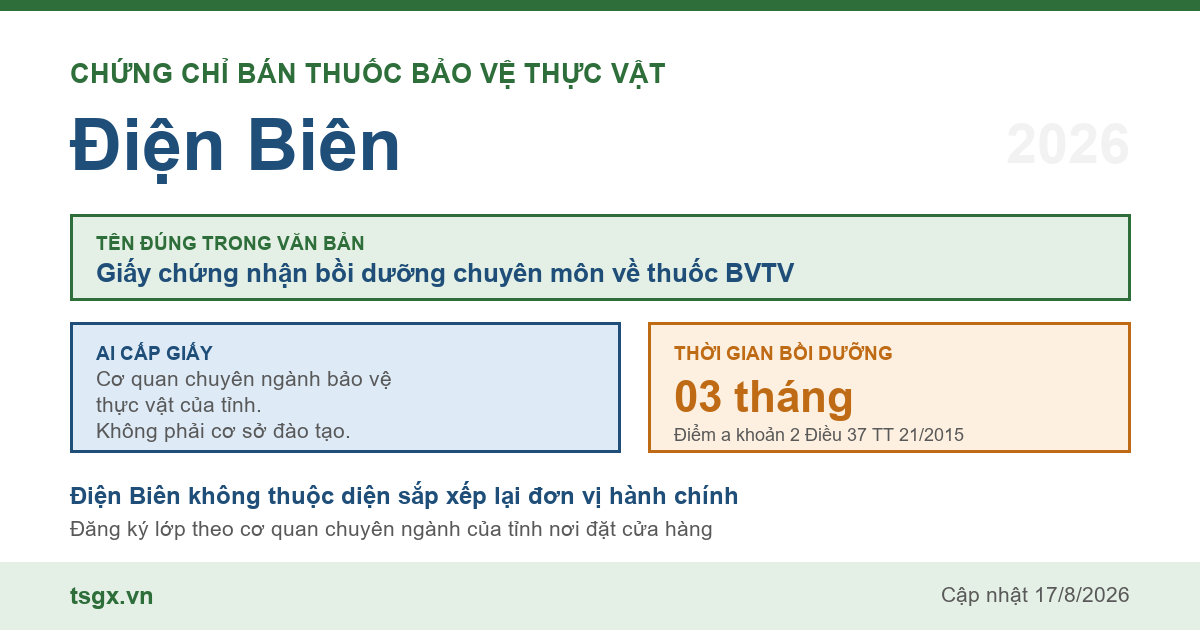 CHỨNG CHỈ BÁN THUỐC BẢO VỆ THỰC VẬT

Điện Biên

2026

TÊN ĐÚNG TRONG VĂN BẢN
Giấy chứng nhận bồi dưỡng chuyên môn về thuốc BVTV

AI CẤP GIẤY
Cơ quan chuyên ngành bảo vệ thực vật của tỉnh.
Không phải cơ sở đào tạo.

THỜI GIAN BỒI DƯỠNG
03 tháng
Điểm a khoản 2 Điều 37 TT 21/2015

Điện Biên không thuộc diện sắp xếp lại đơn vị hành chính
Đăng ký lớp theo cơ quan chuyên ngành của tỉnh nơi đặt cửa hàng

tsgx.vn

Cập nhật 17/8/2026